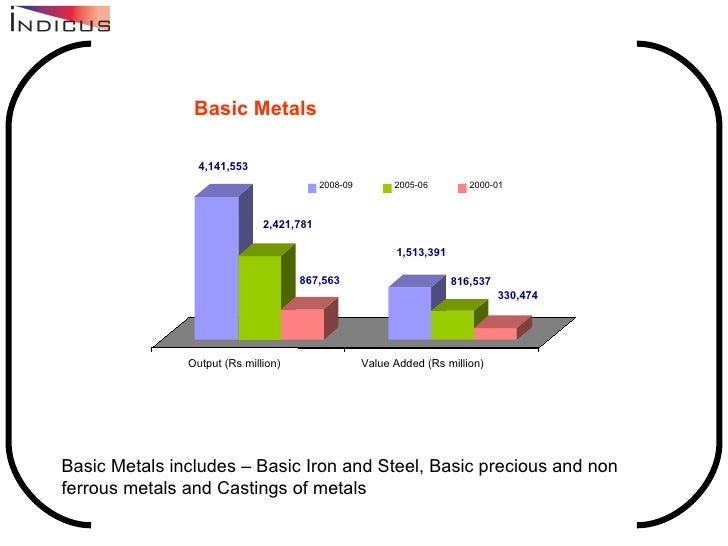 INDICUS

Basic Metals

2008-09
2005-06
2000-01

4,141,553
2,421,781
867,563
1,513,391
816,537
330,474

Output (Rs million)
Value Added (Rs million)

Basic Metals includes – Basic Iron and Steel, Basic precious and non ferrous metals and Castings of metals